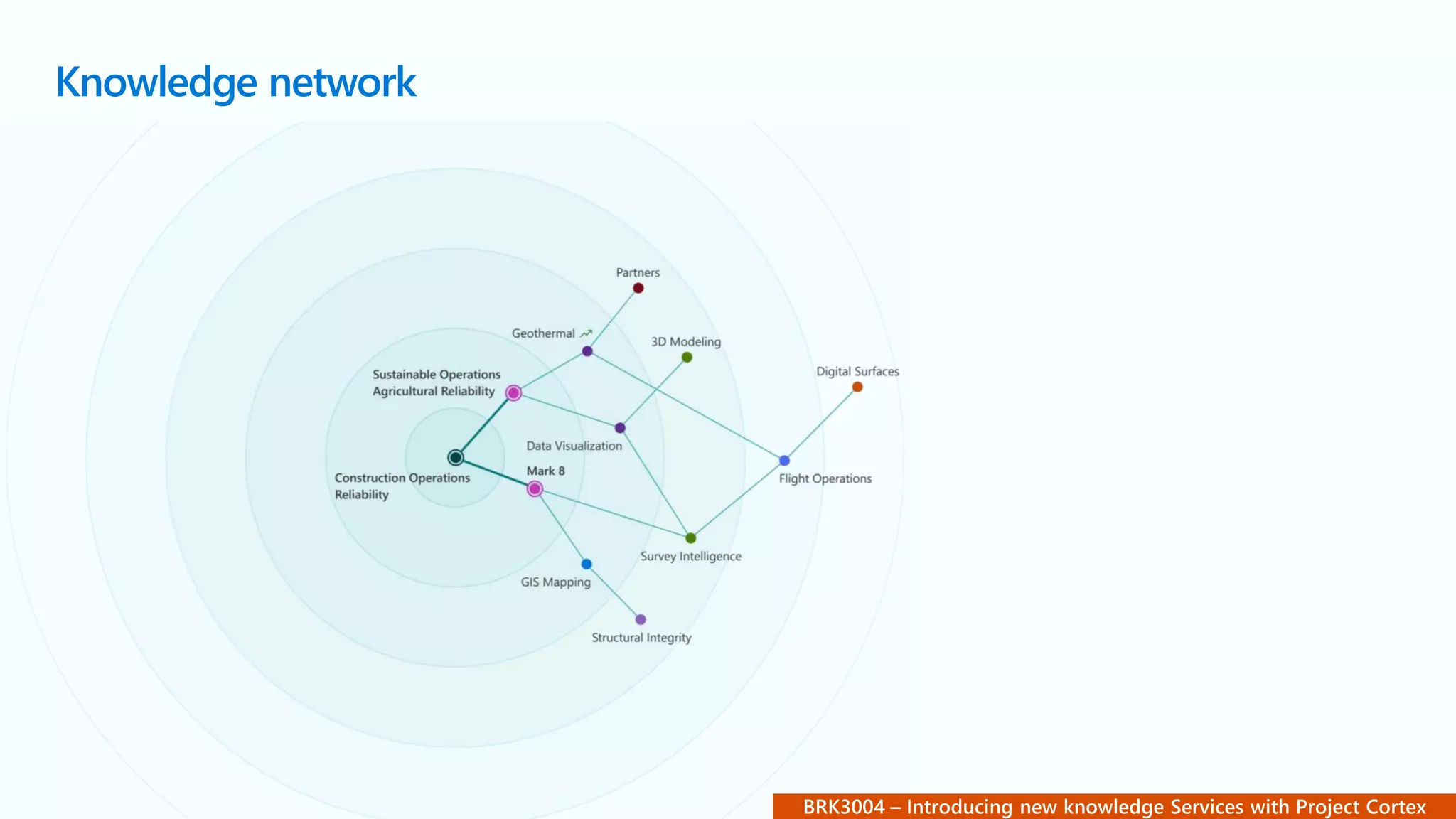 Knowledge network

Partners

Geothermal

3D Modeling

Digital Surfaces

Sustainable Operations
Agricultural Reliability

Data Visualization

Mark 8

Construction Operations
Reliability

Flight Operations

Survey Intelligence

GIS Mapping

Structural Integrity

BRK3004 – Introducing new knowledge Services with Project Cortex